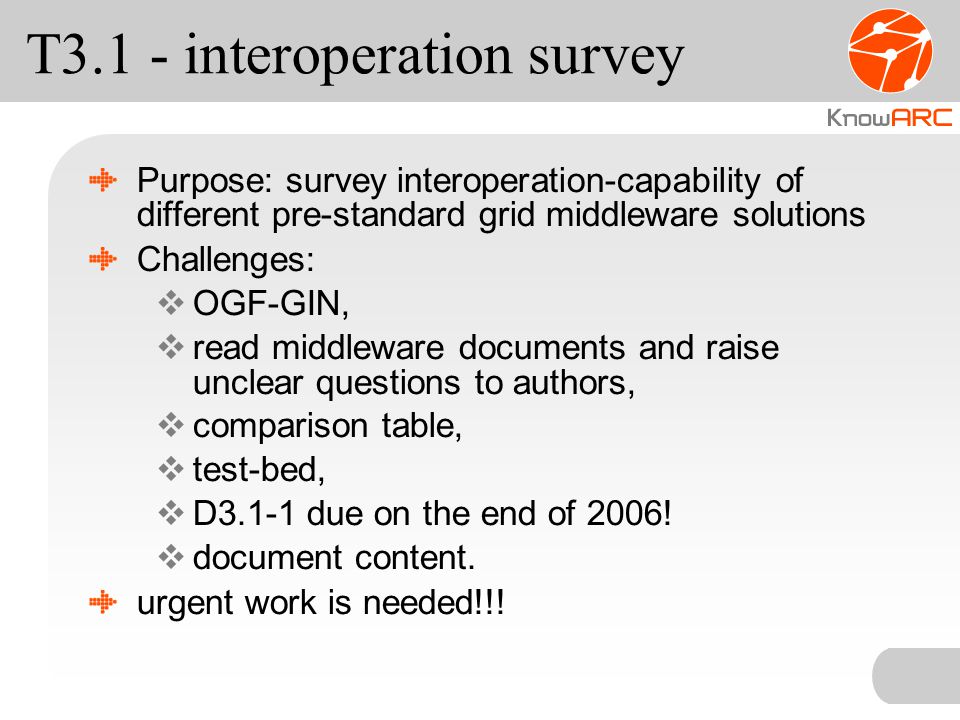 T3.1 - interoperation survey

KnowARC

Purpose: survey interoperation-capability of different pre-standard grid middleware solutions

Challenges:

OGF-GIN,

read middleware documents and raise unclear questions to authors,

comparison table,

test-bed,

D3.1-1 due on the end of 2006!

document content.

urgent work is needed!!!